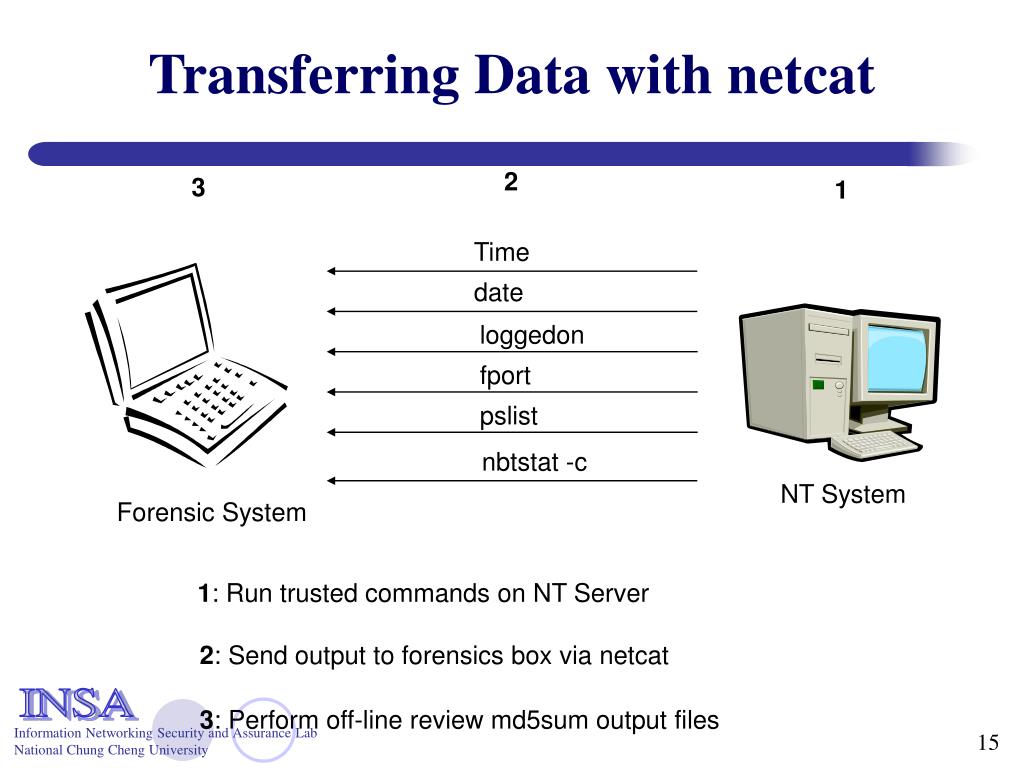 Transferring Data with netcat

3

2

1

Time

date

loggedon

fport

pslist

nbtstat -c

Forensic System

NT System

1: Run trusted commands on NT Server

2: Send output to forensics box via netcat

3: Perform off-line review md5sum output files

INSA

Information Networking Security and Assurance Lab
National Chung Cheng University

15